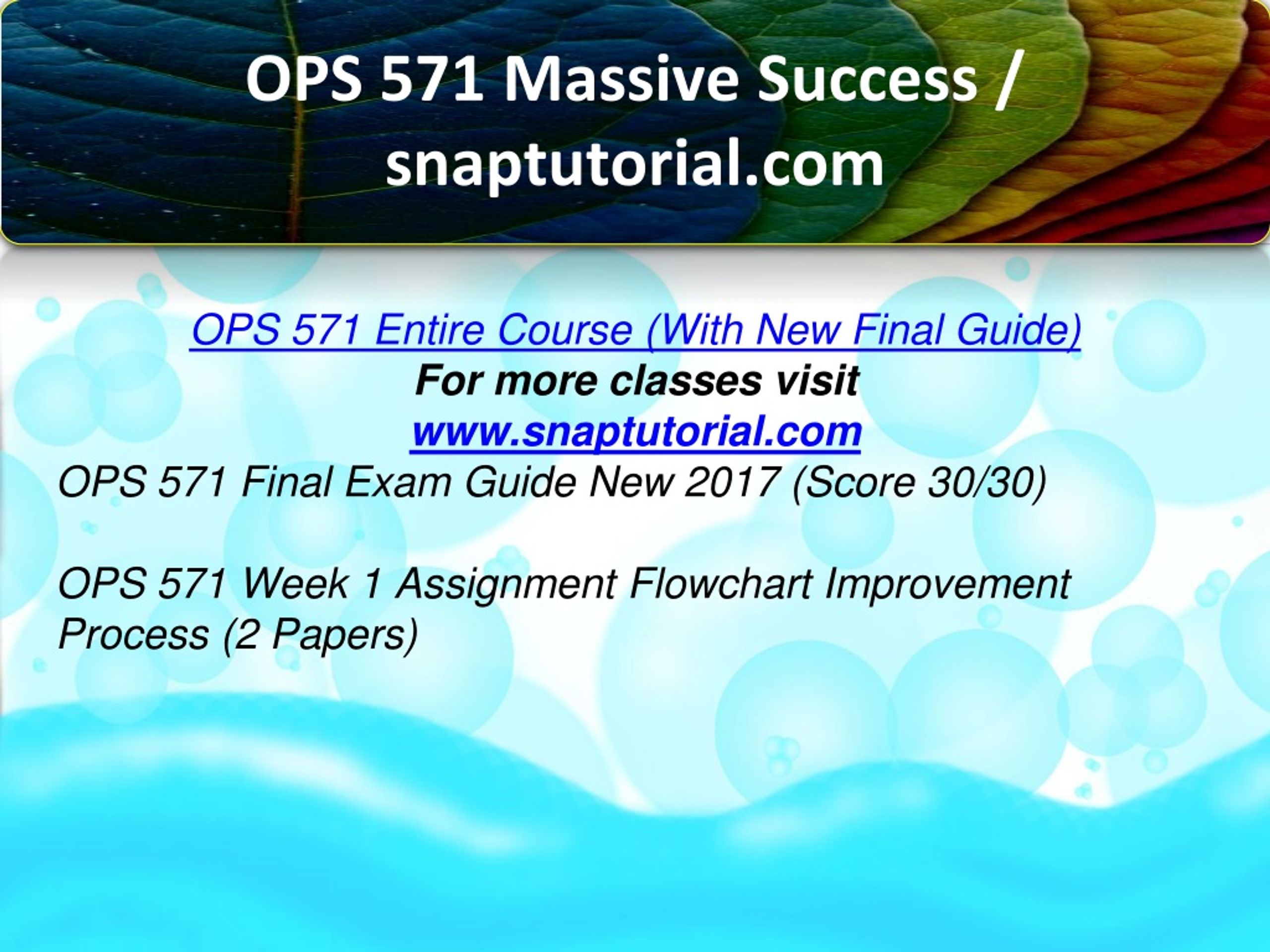 OPS 571 Massive Success / snaptutorial.com

OPS 571 Entire Course (With New Final Guide)
For more classes visit
www.snaptutorial.com
OPS 571 Final Exam Guide New 2017 (Score 30/30)

OPS 571 Week 1 Assignment Flowchart Improvement Process (2 Papers)